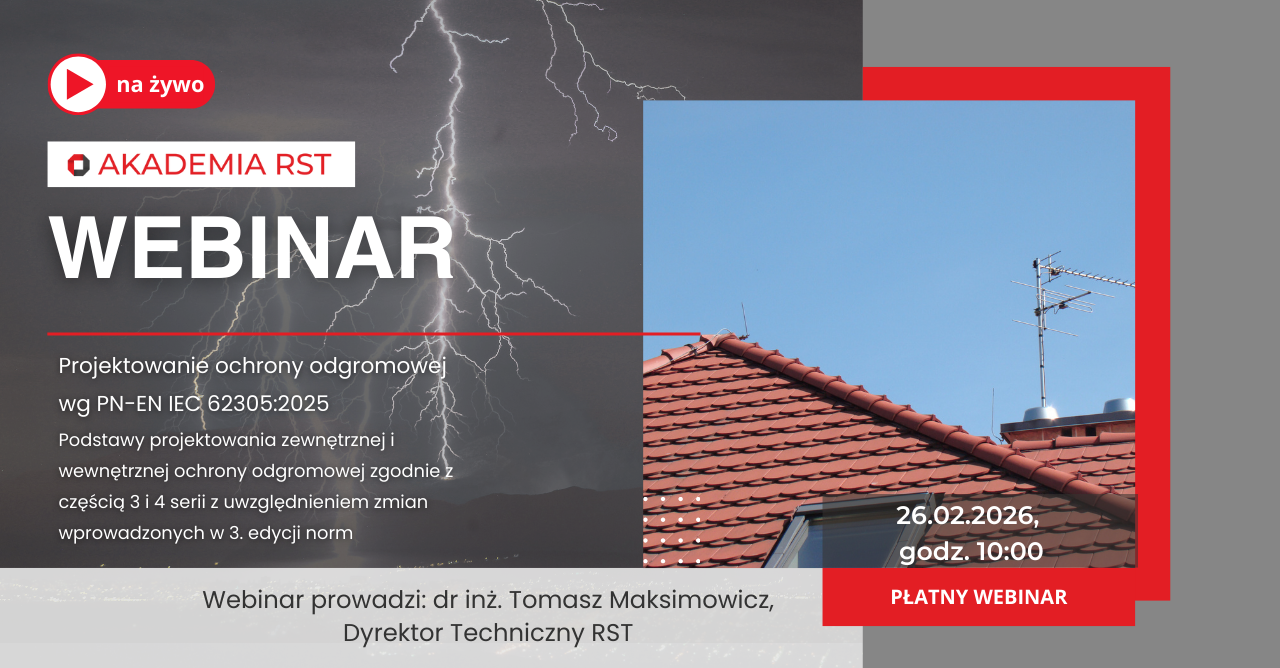 na żywo

AKADEMIA RST

WEBINAR

Projektowanie ochrony odgromowej wg PN-EN IEC 62305:2025

Podstawy projektowania zewnętrznej i wewnętrznej ochrony odgromowej zgodnie z częścią 3 i 4 serii z uwzględnieniem zmian wprowadzonych w 3. edycji norm

26.02.2026, godz. 10:00

PŁATNY WEBINAR

Webinar prowadzi: dr inż. Tomasz Maksimowicz, Dyrektor Techniczny RST